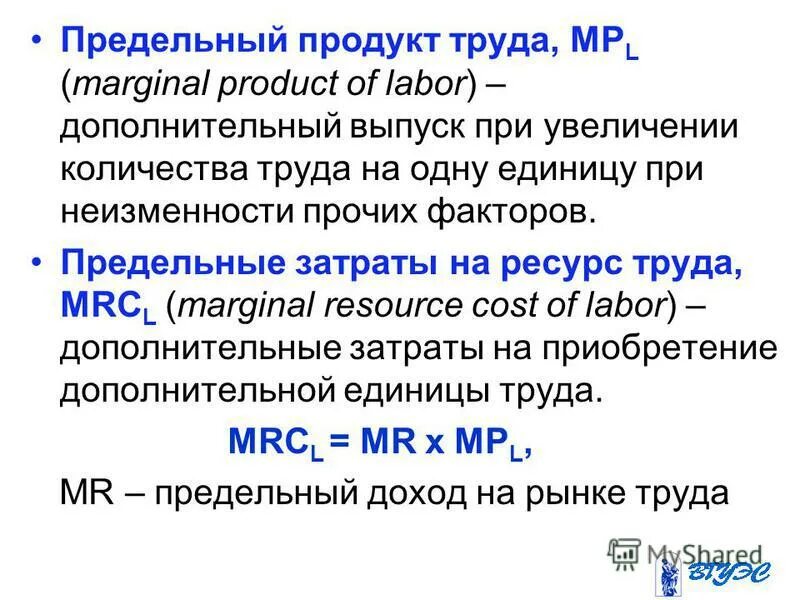 • Предельный продукт труда, $MP_L$ (marginal product of labor) – дополнительный выпуск при увеличении количества труда на одну единицу при неизменности прочих факторов.

• Предельные затраты на ресурс труда, $MRC_L$ (marginal resource cost of labor) – дополнительные затраты на приобретение дополнительной единицы труда.

$MRC_L = MR \times MP_L$,

MR – предельный доход на рынке труда

MyShared

ВГУЭС